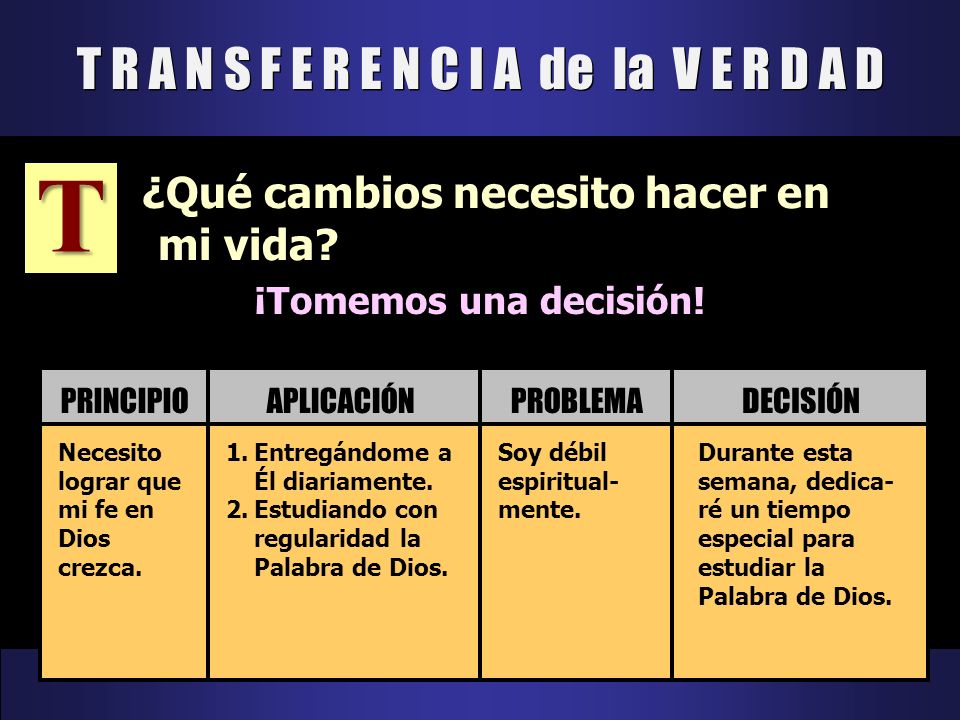 TRANSFERENCIA de la VERDAD

T

¿Qué cambios necesito hacer en mi vida?

¡Tomemos una decisión!

| PRINCIPIO | APLICACIÓN | PROBLEMA | DECISIÓN |
|---|---|---|---|
| Necesito lograr que mi fe en Dios crezca. | 1. Entregándome a Él diariamente. 2. Estudiando con regularidad la Palabra de Dios. | Soy débil espiritualmente. | Durante esta semana, dedicaré un tiempo especial para estudiar la Palabra de Dios. |